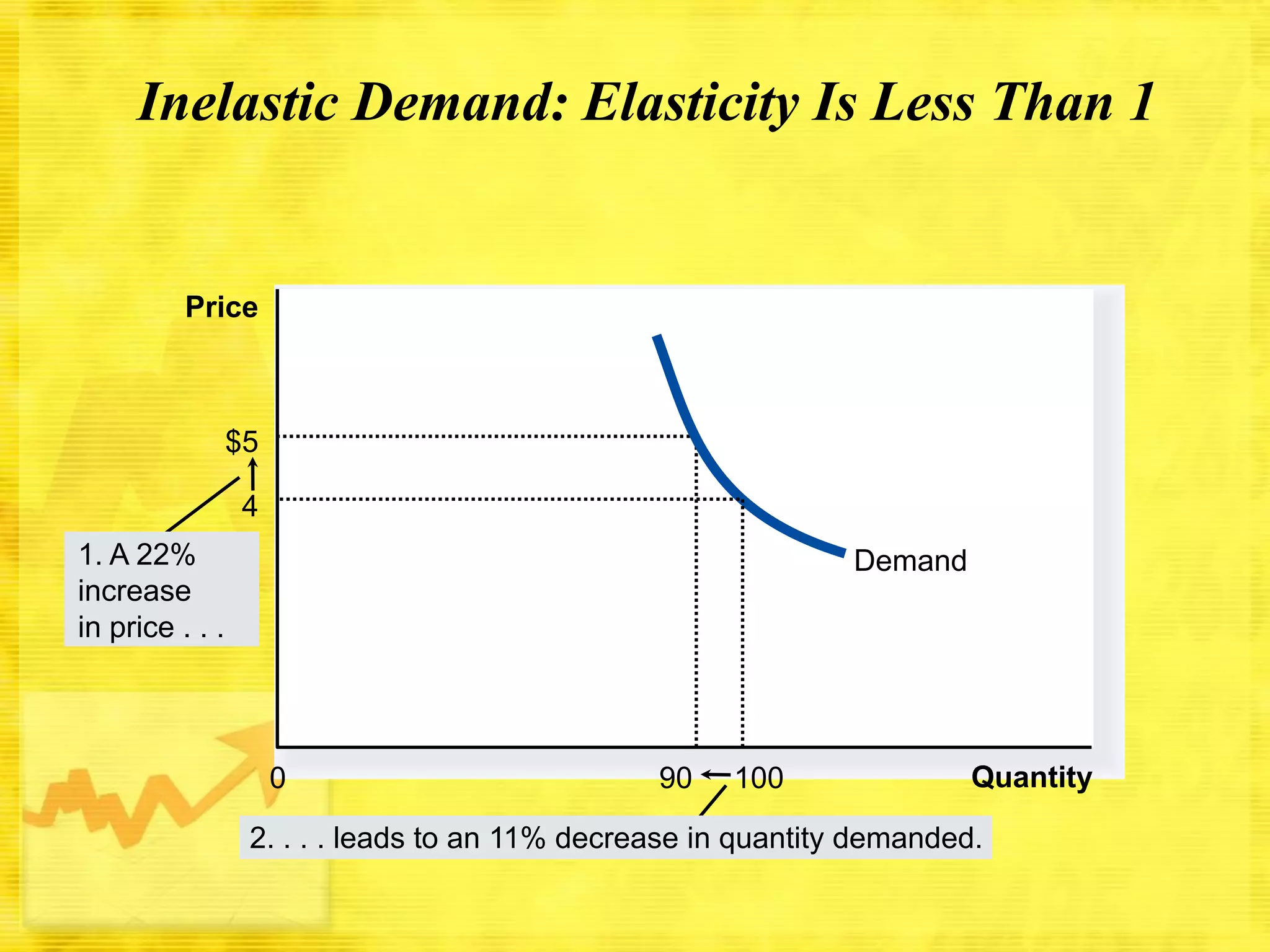 Inelastic Demand: Elasticity Is Less Than 1

Price

$5

4

1. A 22% increase in price . . .

Demand

0

90

100

Quantity

2. . . . leads to an 11% decrease in quantity demanded.